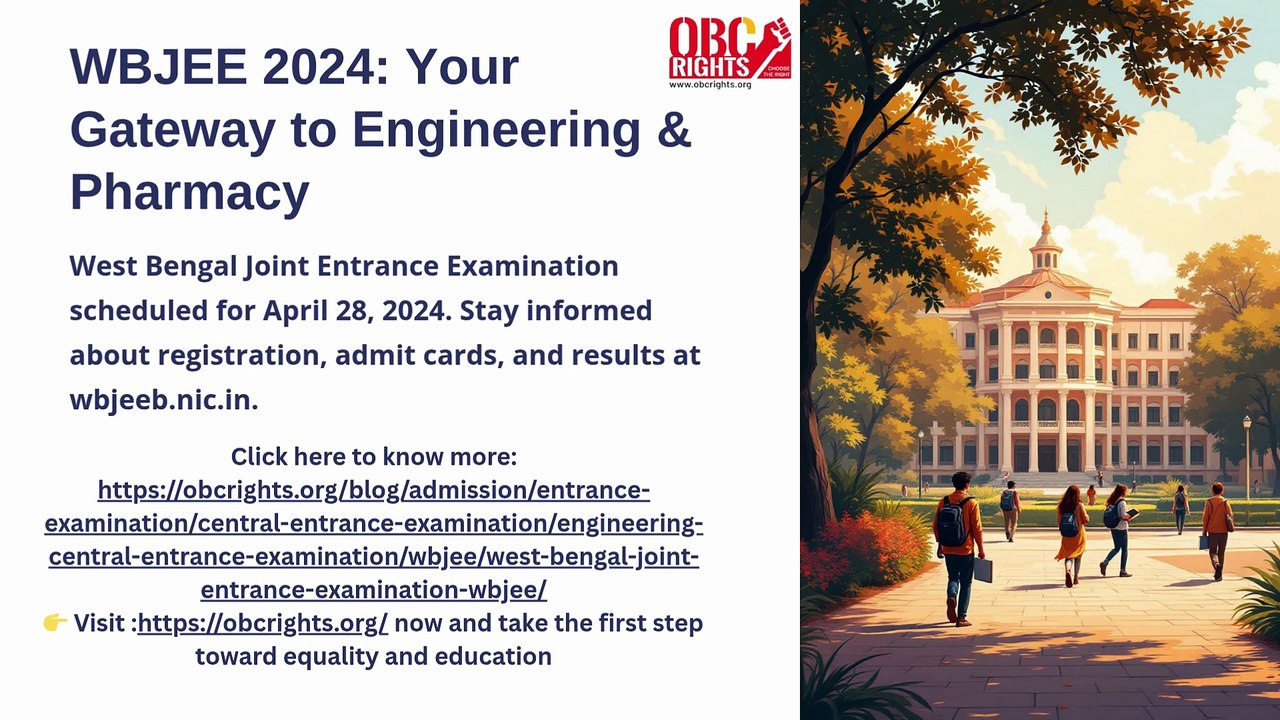 WBJEE 2024: Your Gateway to Engineering & Pharmacy

OBC RIGHTS CHOOSE THE RIGHT
www.obcrights.org

West Bengal Joint Entrance Examination scheduled for April 28, 2024. Stay informed about registration, admit cards, and results at wbjeeb.nic.in.

Click here to know more:
https://obcrights.org/blog/admission/entrance-examination/central-entrance-examination/engineering-central-entrance-examination/wbjee/west-bengal-joint-entrance-examination-wbjee/
👉 Visit :https://obcrights.org/ now and take the first step toward equality and education